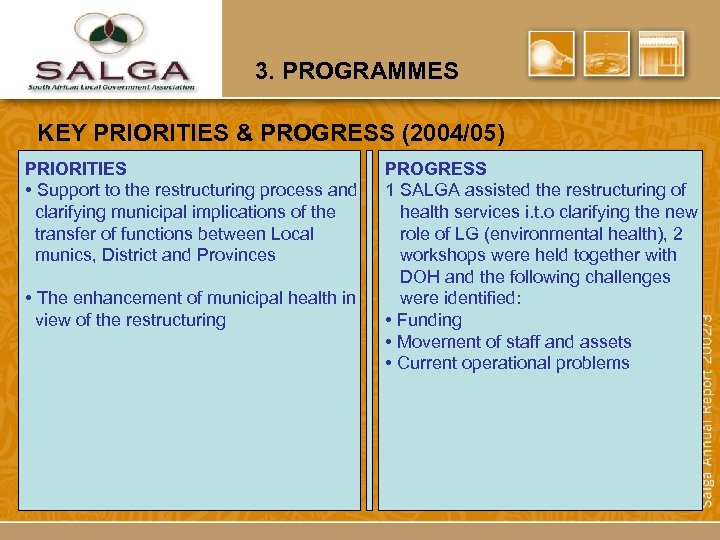 SALGA
South African Local Government Association

3. PROGRAMMES

KEY PRIORITIES & PROGRESS (2004/05)

PRIORITIES
• Support to the restructuring process and clarifying municipal implications of the transfer of functions between Local munics, District and Provinces

• The enhancement of municipal health in view of the restructuring

PROGRESS
1 SALGA assisted the restructuring of health services i.t.o clarifying the new role of LG (environmental health), 2 workshops were held together with DOH and the following challenges were identified:
• Funding
• Movement of staff and assets
• Current operational problems

Salga Annual Report 2002/3